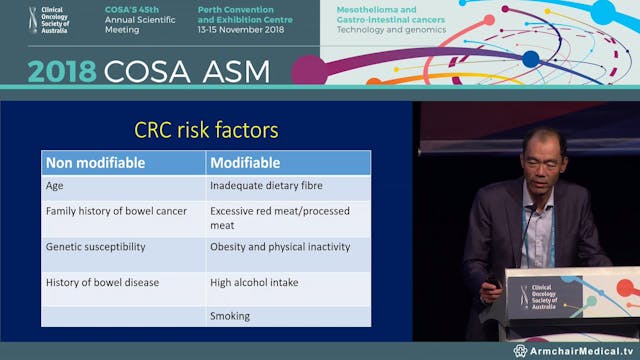 Clinical Oncology Society of Australia

COSA'S 45th Annual Scientific Meeting

Perth Convention and Exhibition Centre 13-15 November 2018

Mesothelioma and Gastro-intestinal cancers Technology and genomics

2018 COSA ASM

CRC risk factors

| Non modifiable | Modifiable |
|---|---|
| Age | Inadequate dietary fibre |
| Family history of bowel cancer | Excessive red meat/processed meat |
| Genetic susceptibility | Obesity and physical inactivity |
| History of bowel disease | High alcohol intake |
| | Smoking |

Clinical Oncology Society of Australia

ArmchairMedical.tv